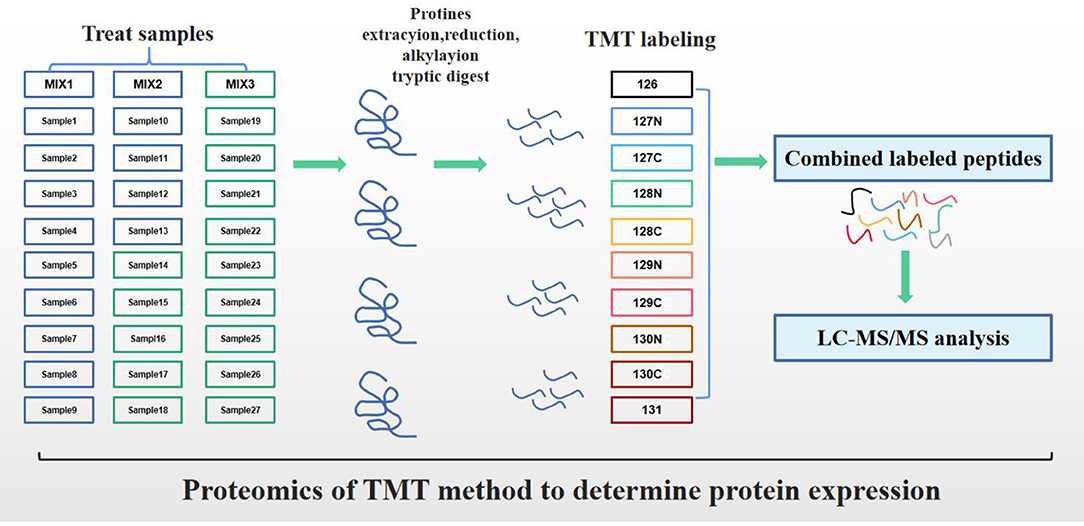 Treat samples

| MIX1 | MIX2 | MIX3 |
|---|---|---|
| Sample1 | Sample10 | Sample19 |
| Sample2 | Sample11 | Sample20 |
| Sample3 | Sample12 | Sample21 |
| Sample4 | Sample13 | Sample22 |
| Sample5 | Sample14 | Sample23 |
| Sample6 | Sample15 | Sample24 |
| Sample7 | Sampl16 | Sample25 |
| Sample8 | Sample17 | Sample26 |
| Sample9 | Sample18 | Sample27 |

Protines extracyion,reduction, alkylayion tryptic digest

TMT labeling

126
127N
127C
128N
128C
129N
129C
130N
130C
131

Combined labeled peptides

LC-MS/MS analysis

Proteomics of TMT method to determine protein expression